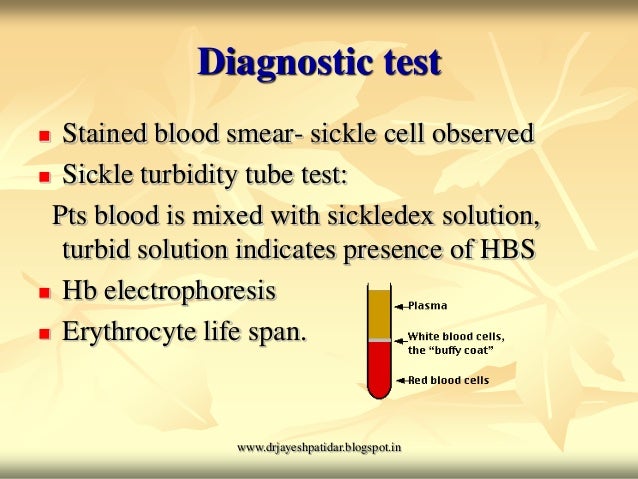 Diagnostic test

- Stained blood smear- sickle cell observed
- Sickle turbidity tube test:

Pts blood is mixed with sickledex solution, turbid solution indicates presence of HBS

- Hb electrophoresis
- Erythrocyte life span.

Plasma

White blood cells, the "buffy coat"

Red blood cells

www.drjayeshpatidar.blogspot.in